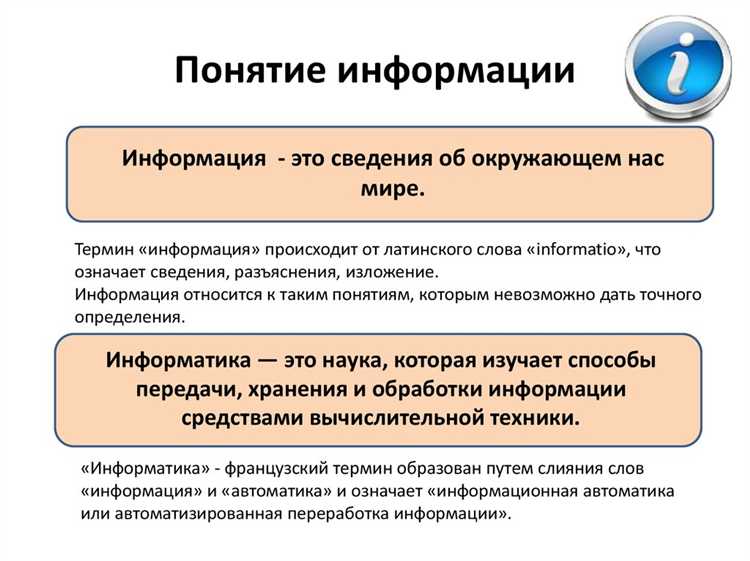 Понятие информации

i

Информация - это сведения об окружающем нас мире.

Термин «информация» происходит от латинского слова «informatio», что означает сведения, разъяснения, изложение.
Информация относится к таким понятиям, которым невозможно дать точного определения.

Информатика — это наука, которая изучает способы передачи, хранения и обработки информации средствами вычислительной техники.

«Информатика» - французский термин образован путем слияния слов «информация» и «автоматика» и означает «информационная автоматика или автоматизированная переработка информации».